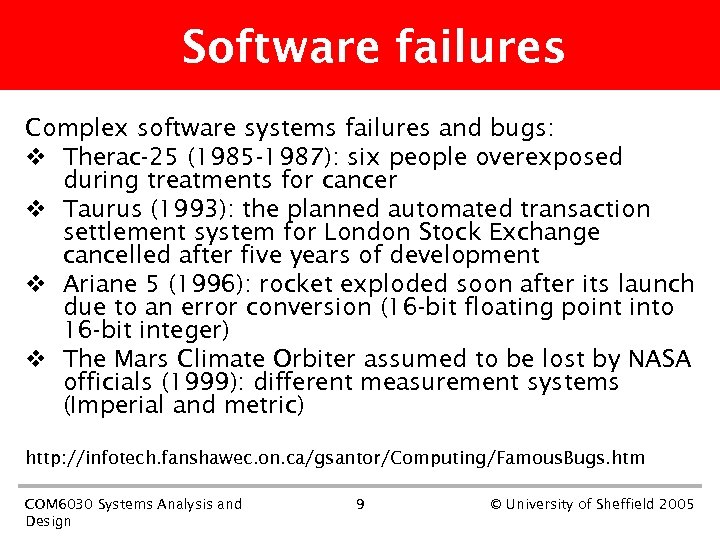 Software failures

Complex software systems failures and bugs:

❖ Therac-25 (1985-1987): six people overexposed during treatments for cancer
❖ Taurus (1993): the planned automated transaction settlement system for London Stock Exchange cancelled after five years of development
❖ Ariane 5 (1996): rocket exploded soon after its launch due to an error conversion (16-bit floating point into 16-bit integer)
❖ The Mars Climate Orbiter assumed to be lost by NASA officials (1999): different measurement systems (Imperial and metric)

http://infotech.fanshawec.on.ca/gsantor/Computing/FamousBugs.htm

COM6030 Systems Analysis and Design

9

© University of Sheffield 2005